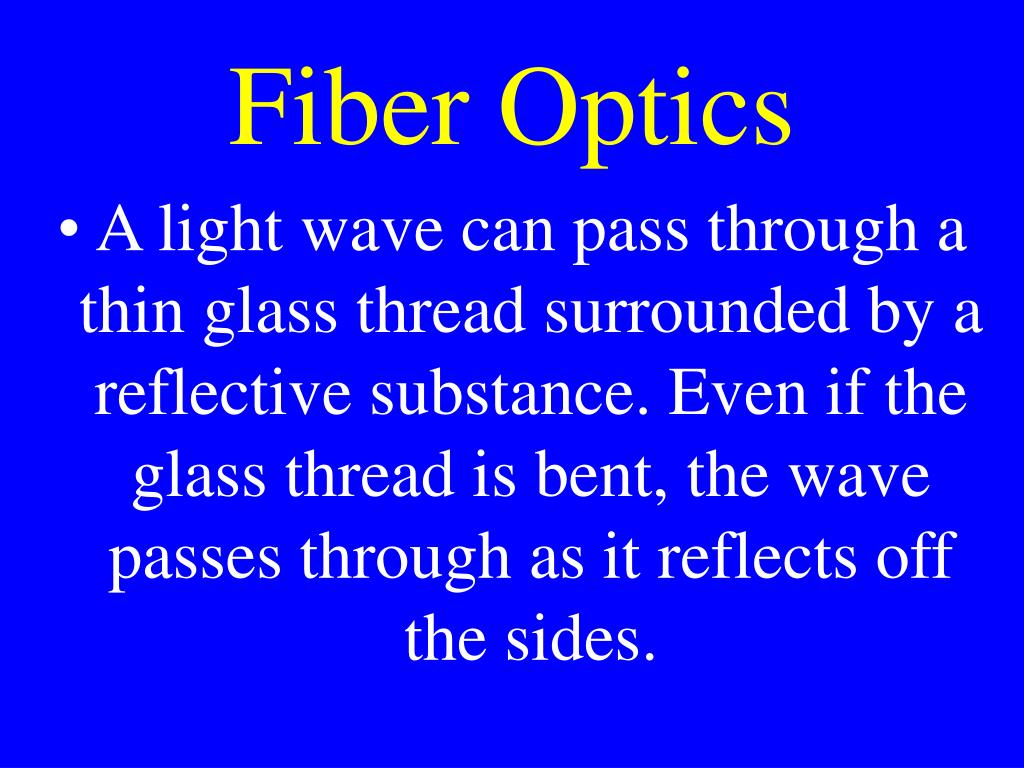 Fiber Optics

• A light wave can pass through a thin glass thread surrounded by a reflective substance. Even if the glass thread is bent, the wave passes through as it reflects off the sides.